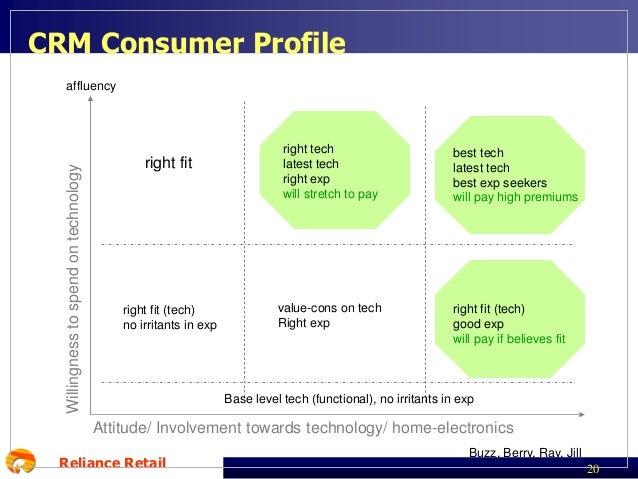 CRM Consumer Profile

affluency

Willingness to spend on technology

right fit

right tech
latest tech
right exp
will stretch to pay

best tech
latest tech
best exp seekers
will pay high premiums

right fit (tech)
no irritants in exp

value-cons on tech
Right exp

right fit (tech)
good exp
will pay if believes fit

Base level tech (functional), no irritants in exp

Attitude/ Involvement towards technology/ home-electronics

Buzz, Berry, Ray, Jill

Reliance Retail

20